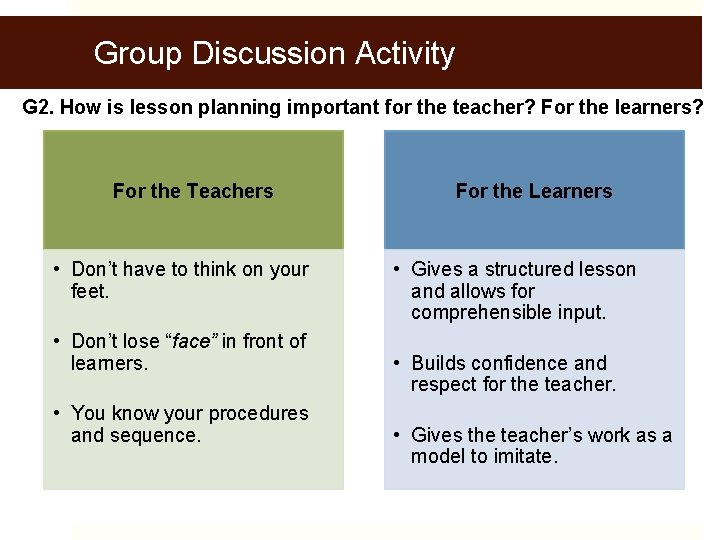 Group Discussion Activity

G2. How is lesson planning important for the teacher? For the learners?

For the Teachers

• Don't have to think on your feet.

• Don't lose "face" in front of learners.

• You know your procedures and sequence.

For the Learners

• Gives a structured lesson and allows for comprehensible input.

• Builds confidence and respect for the teacher.

• Gives the teacher's work as a model to imitate.